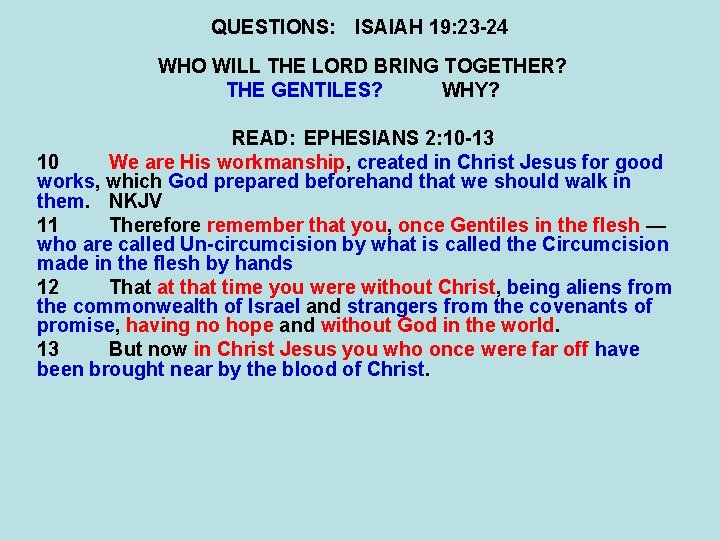 QUESTIONS: ISAIAH 19:23-24

WHO WILL THE LORD BRING TOGETHER?
THE GENTILES? WHY?

READ: EPHESIANS 2:10-13

10 We are His workmanship, created in Christ Jesus for good works, which God prepared beforehand that we should walk in them. NKJV

11 Therefore remember that you, once Gentiles in the flesh — who are called Un-circumcision by what is called the Circumcision made in the flesh by hands

12 That at that time you were without Christ, being aliens from the commonwealth of Israel and strangers from the covenants of promise, having no hope and without God in the world.

13 But now in Christ Jesus you who once were far off have been brought near by the blood of Christ.